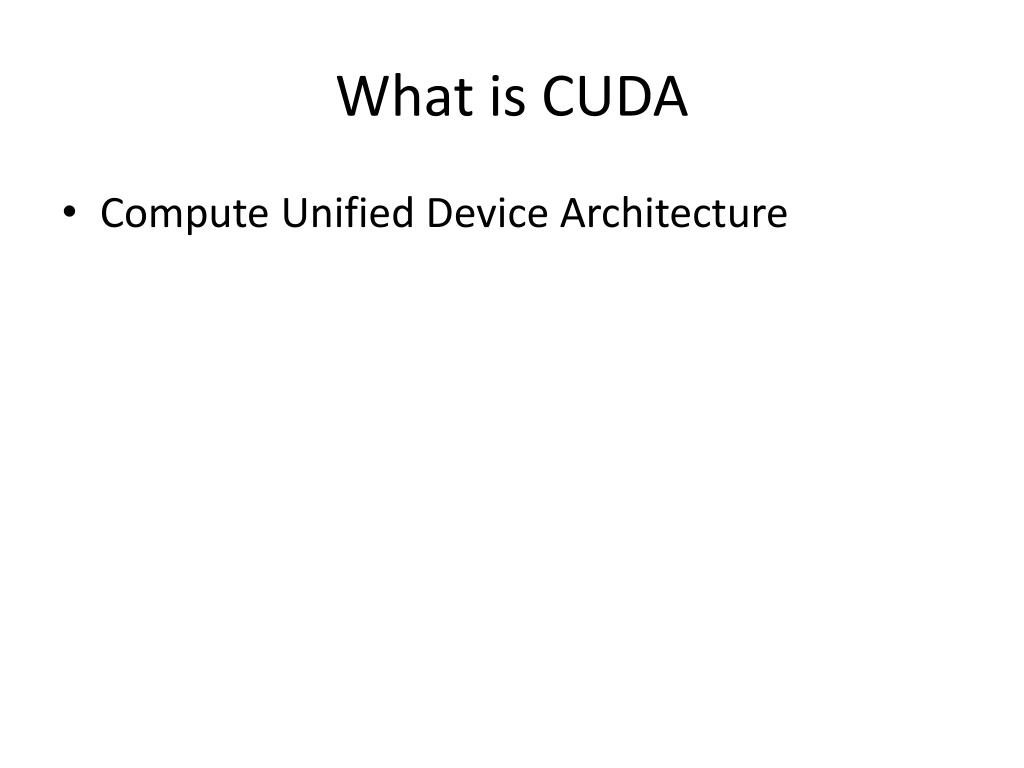 What is CUDA

• Compute Unified Device Architecture